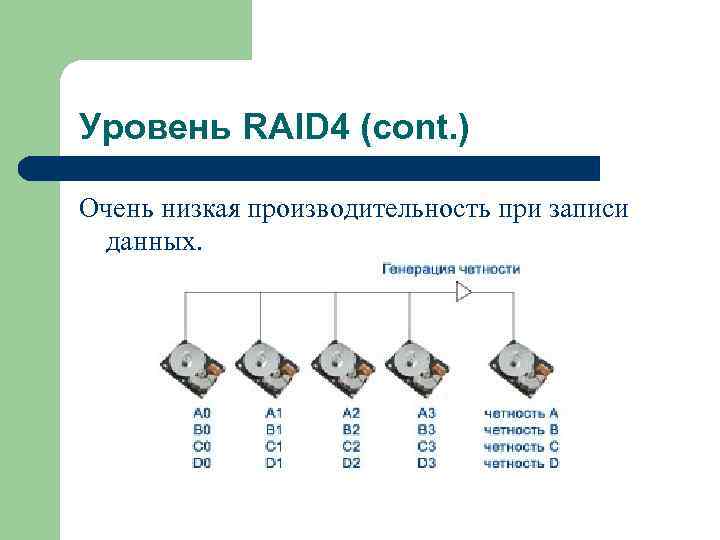 Уровень RAID4 (cont.)

Очень низкая производительность при записи данных.

Генерация четности

A0
B0
C0
D0

A1
B1
C1
D1

A2
B2
C2
D2

A3
B3
C3
D3

четность A
четность B
четность C
четность D